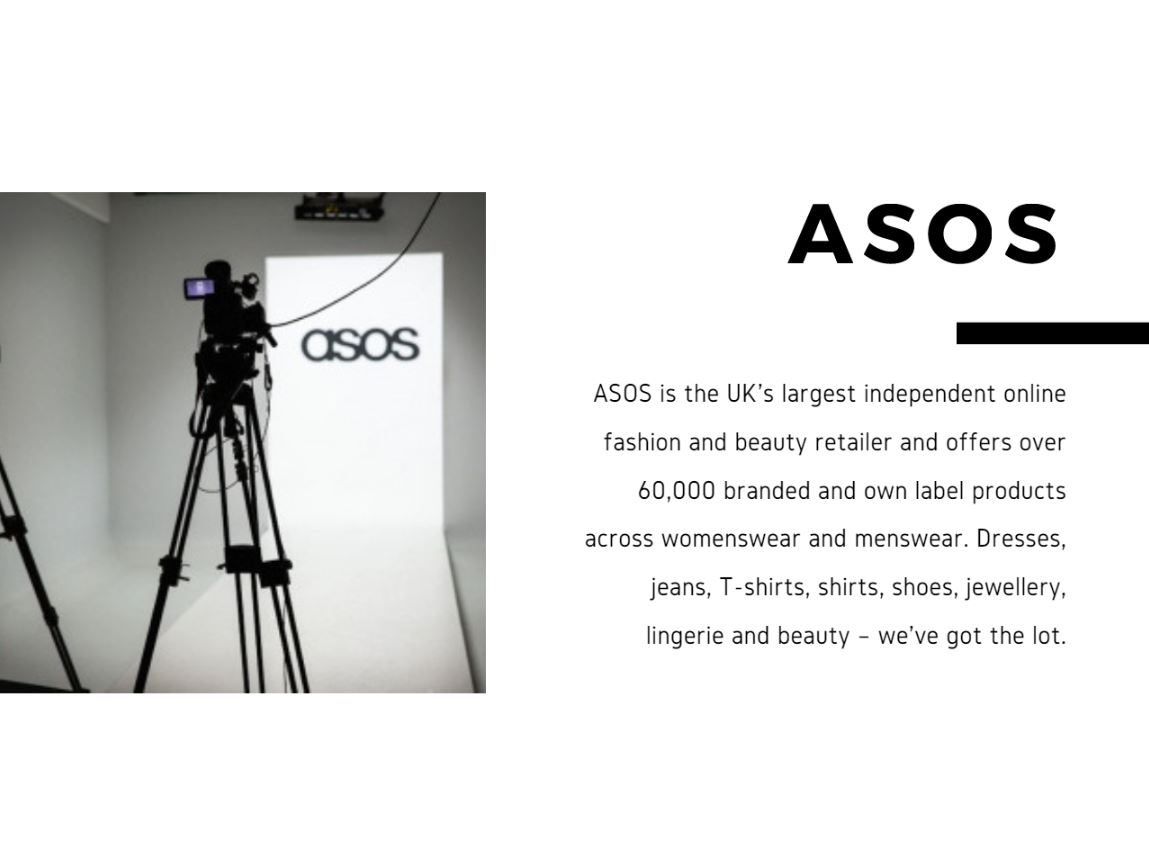 asos

ASOS

ASOS is the UK's largest independent online fashion and beauty retailer and offers over 60,000 branded and own label products across womenswear and menswear. Dresses, jeans, T-shirts, shirts, shoes, jewellery, lingerie and beauty – we've got the lot.